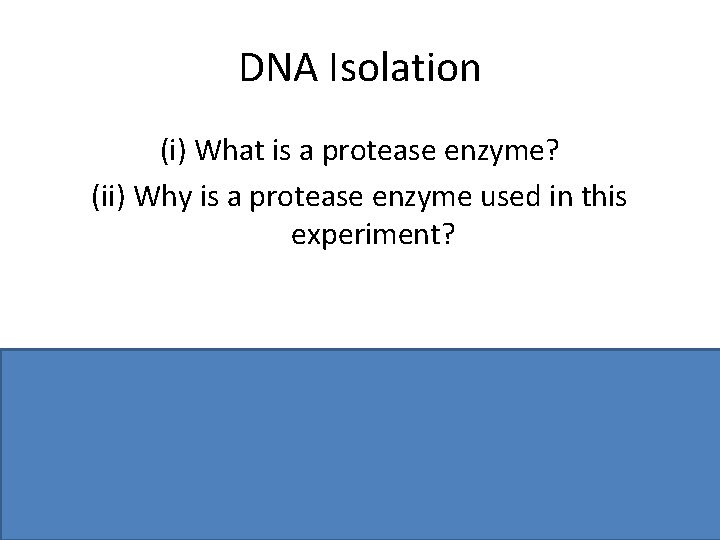 DNA Isolation

(i) What is a protease enzyme?

(ii) Why is a protease enzyme used in this experiment?